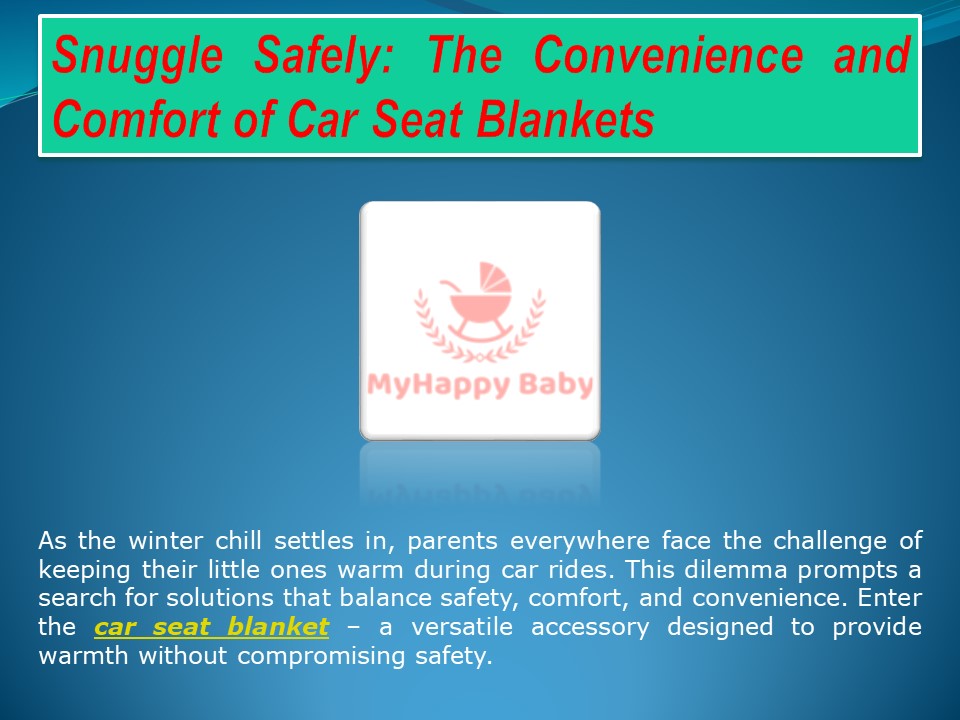 Snuggle Safely: The Convenience and Comfort of Car Seat Blankets

MyHappy Baby

As the winter chill settles in, parents everywhere face the challenge of keeping their little ones warm during car rides. This dilemma prompts a search for solutions that balance safety, comfort, and convenience. Enter the car seat blanket – a versatile accessory designed to provide warmth without compromising safety.